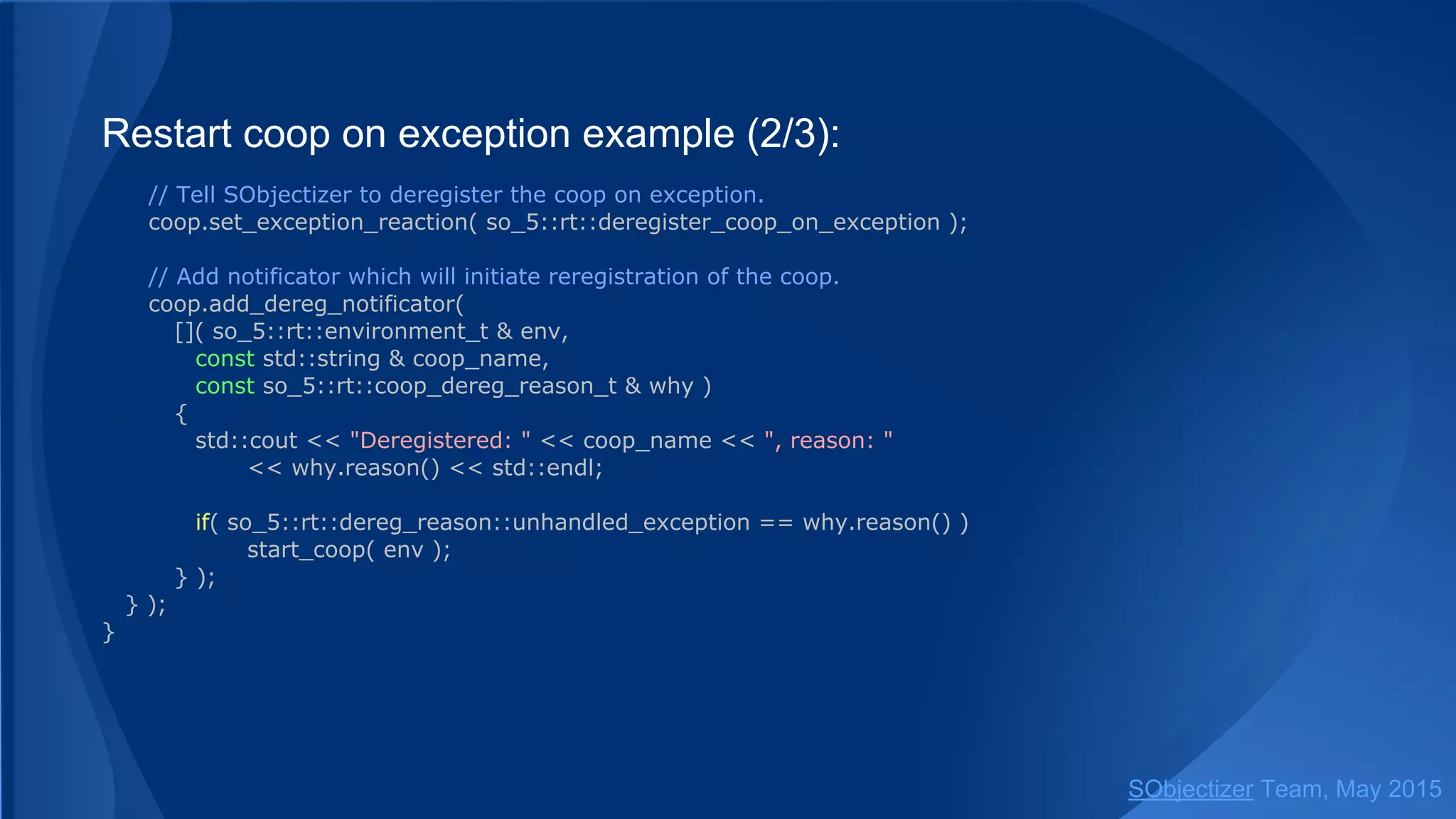 Restart coop on exception example (2/3):

// Tell SObjectizer to deregister the coop on exception.
coop.set_exception_reaction( so_5::rt::deregister_coop_on_exception );

// Add notificator which will initiate reregistration of the coop.
coop.add_dereg_notificator(
[]( so_5::rt::environment_t & env,
const std::string & coop_name,
const so_5::rt::coop_dereg_reason_t & why )
{
std::cout << "Deregistered: " << coop_name << ", reason: "
<< why.reason() << std::endl;

if( so_5::rt::dereg_reason::unhandled_exception == why.reason() )
start_coop( env );
} );
} );
}

SObjectizer Team, May 2015